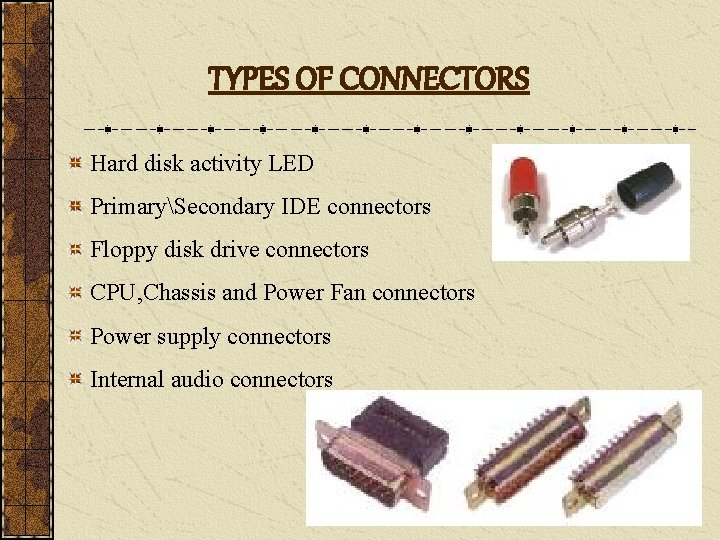 TYPES OF CONNECTORS

Hard disk activity LED

Primary\Secondary IDE connectors

Floppy disk drive connectors

CPU,Chassis and Power Fan connectors

Power supply connectors

Internal audio connectors